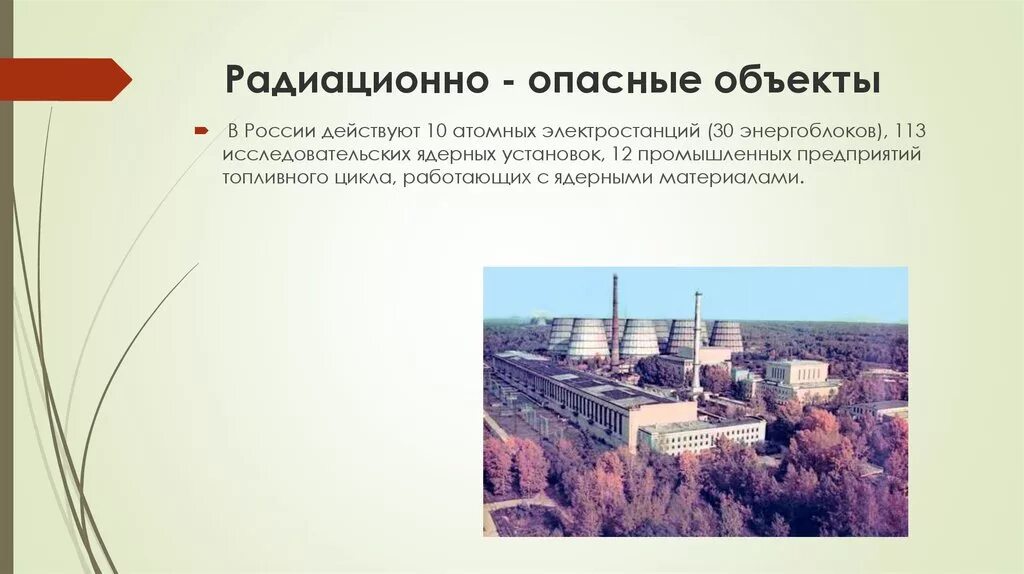 Радиационно - опасные объекты

В России действуют 10 атомных электростанций (30 энергоблоков), 113 исследовательских ядерных установок, 12 промышленных предприятий топливного цикла, работающих с ядерными материалами.